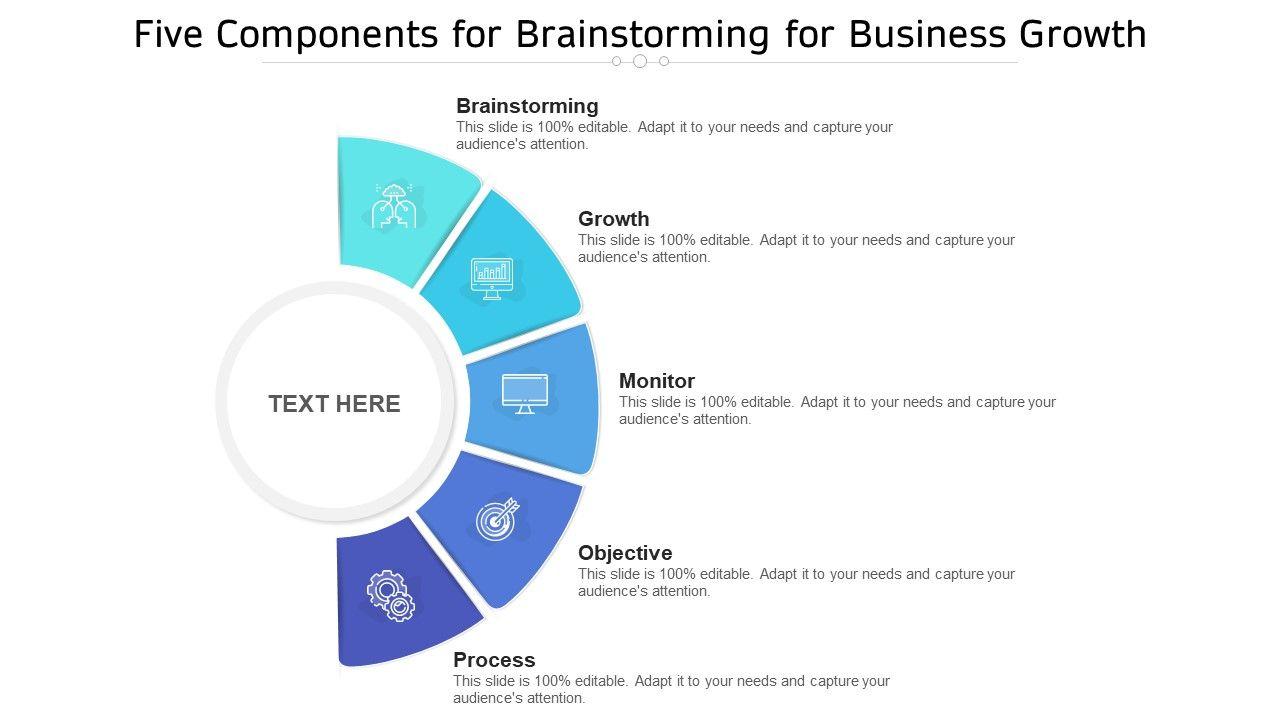 Five Components for Brainstorming for Business Growth

TEXT HERE

Brainstorming
This slide is 100% editable. Adapt it to your needs and capture your audience's attention.

Growth
This slide is 100% editable. Adapt it to your needs and capture your audience's attention.

Monitor
This slide is 100% editable. Adapt it to your needs and capture your audience's attention.

Objective
This slide is 100% editable. Adapt it to your needs and capture your audience's attention.

Process
This slide is 100% editable. Adapt it to your needs and capture your audience's attention.